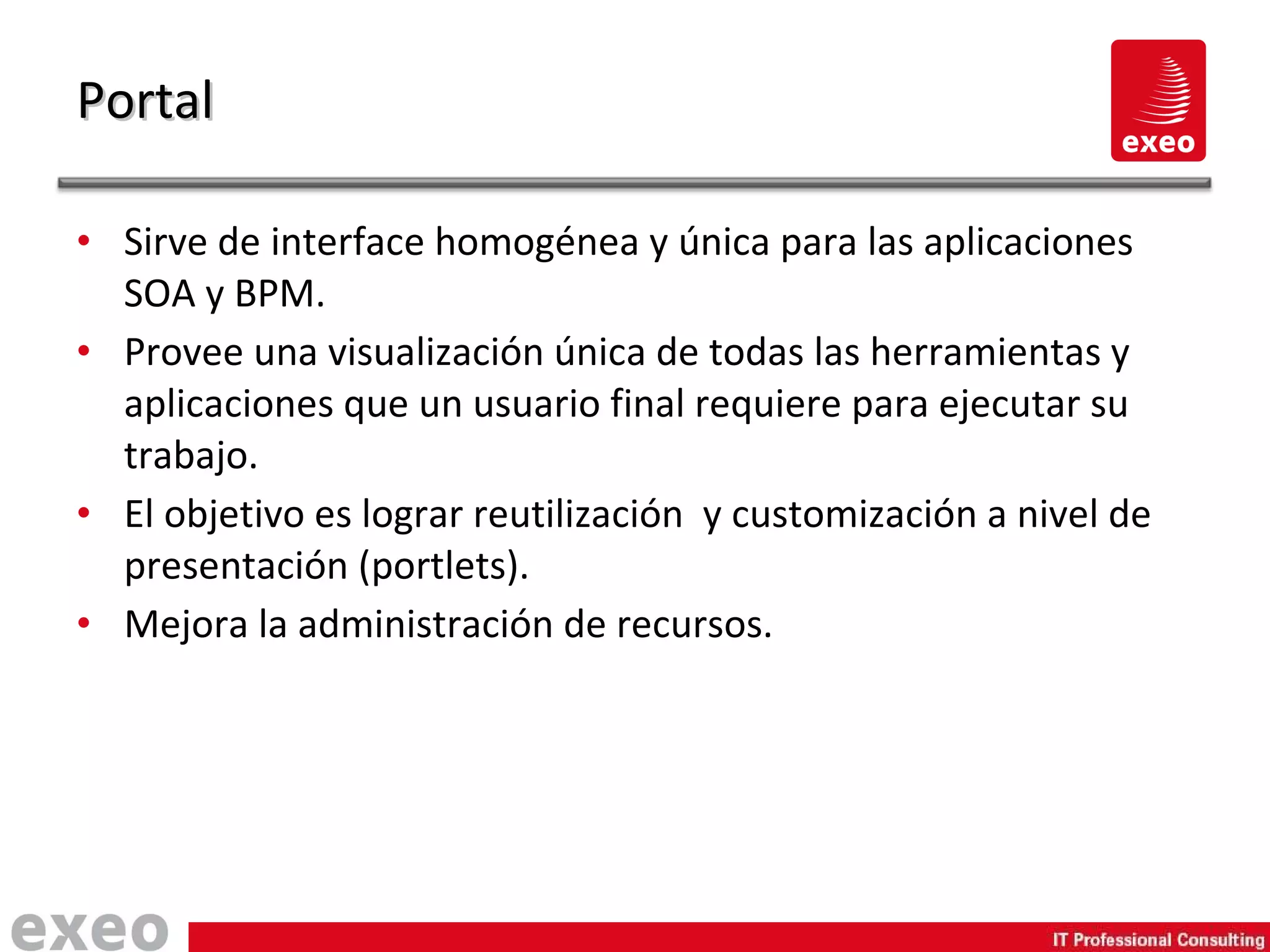 Portal

exeo

• Sirve de interface homogénea y única para las aplicaciones SOA y BPM.
• Provee una visualización única de todas las herramientas y aplicaciones que un usuario final requiere para ejecutar su trabajo.
• El objetivo es lograr reutilización y customización a nivel de presentación (portlets).
• Mejora la administración de recursos.

exeo

IT Professional Consulting